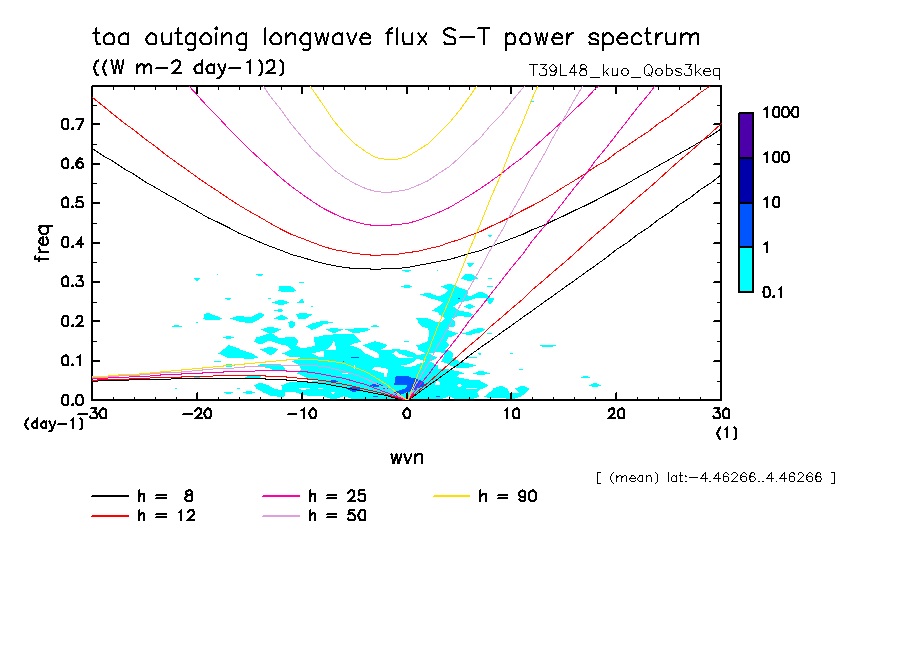 toa outgoing longwave flux S-T power spectrum
((W m-2 day-1)2)
T39L48_kuo_Qobs3keq

freq
0.7
0.6
0.5
0.4
0.3
0.2
0.1
0.0
(day-1)
-30 -20 -10 0 10 20 30
(1)
wvn

1000
100
10
1
0.1

[ (mean) lat:-4.46266..4.46266 ]

h = 8
h = 12
h = 25
h = 50
h = 90